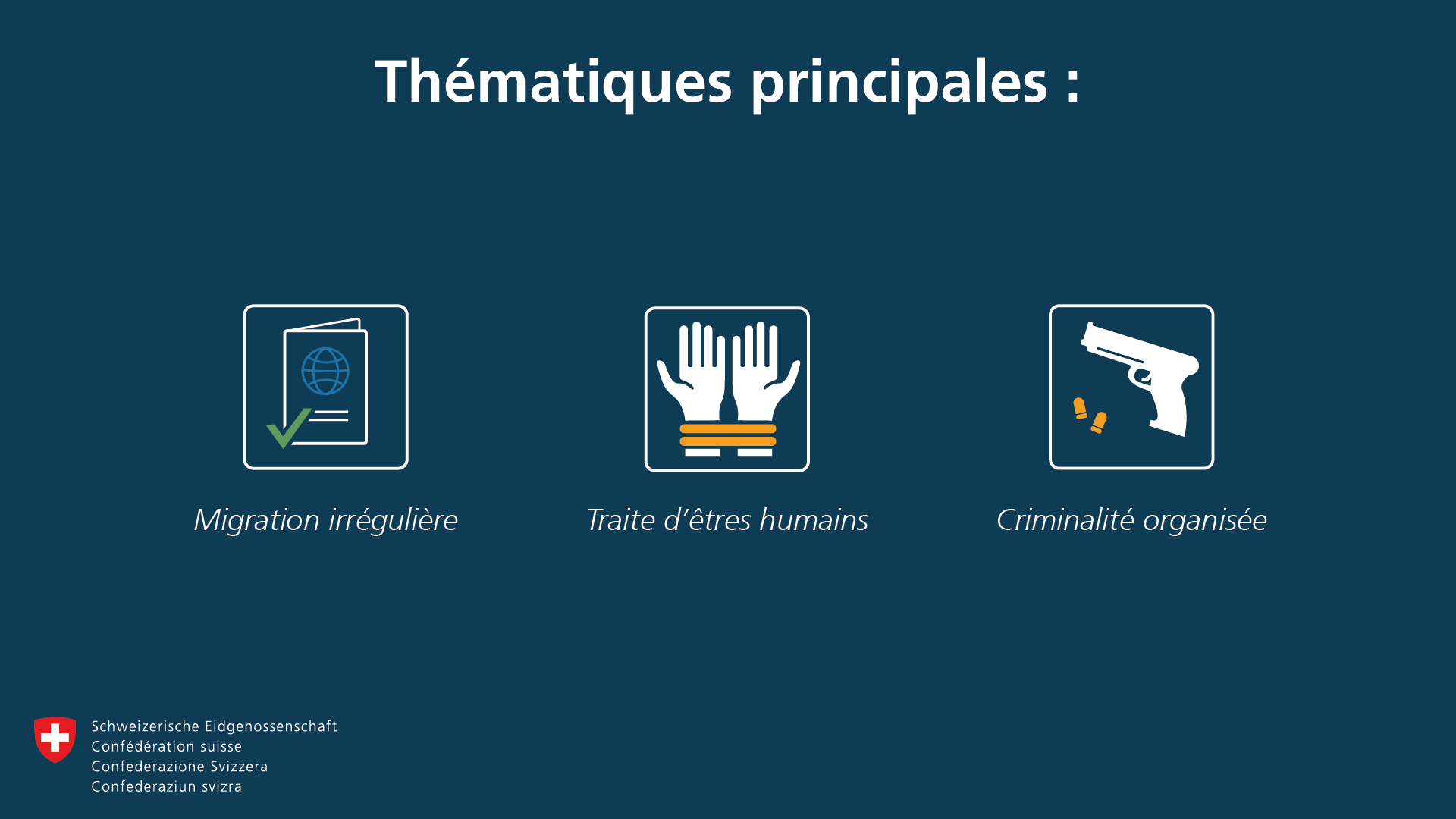 Thématiques principales :

Migration irrégulière

Traite d’êtres humains

Criminalité organisée

Schweizerische Eidgenossenschaft
Confédération suisse
Confederazione Svizzera
Confederaziun svizra